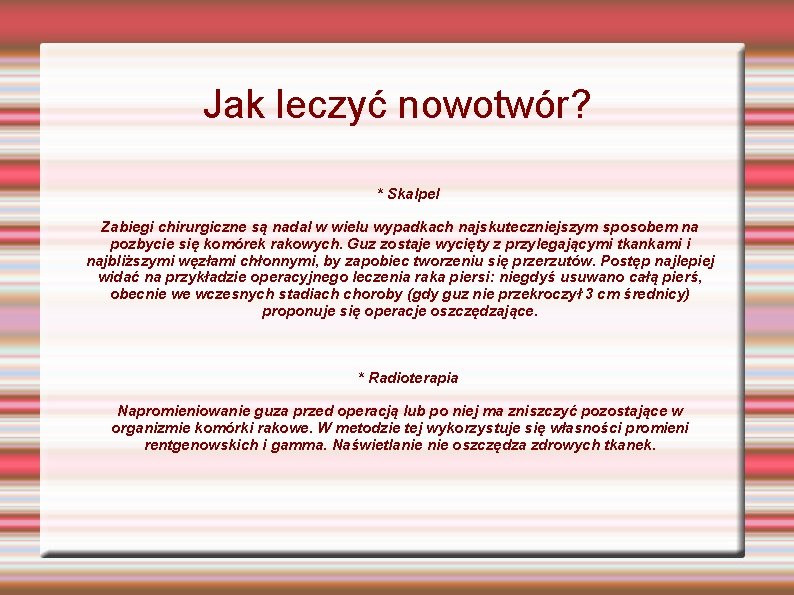 Jak leczyć nowotwór?

* Skalpel

Zabiegi chirurgiczne są nadal w wielu wypadkach najskuteczniejszym sposobem na pozbycie się komórek rakowych. Guz zostaje wycięty z przylegającymi tkankami i najbliższymi węzłami chłonnymi, by zapobiec tworzeniu się przerzutów. Postęp najlepiej widać na przykładzie operacyjnego leczenia raka piersi: niegdyś usuwano całą pierś, obecnie we wczesnych stadiach choroby (gdy guz nie przekroczył 3 cm średnicy) proponuje się operacje oszczędzające.

* Radioterapia

Napromieniowanie guza przed operacją lub po niej ma zniszczyć pozostające w organizmie komórki rakowe. W metodzie tej wykorzystuje się własności promieni rentgenowskich i gamma. Naświetlanie nie oszczędza zdrowych tkanek.